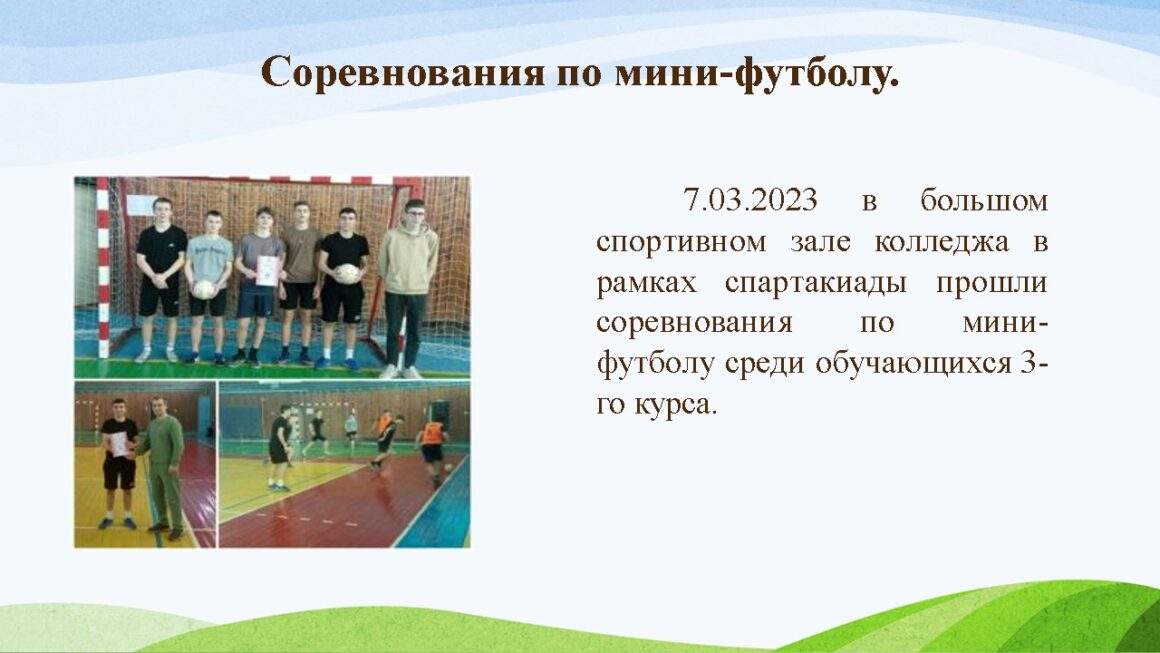 Соревнования по мини-футболу.

7.03.2023 в большом спортивном зале колледжа в рамках спартакиады прошли соревнования по мини-футболу среди обучающихся 3-го курса.